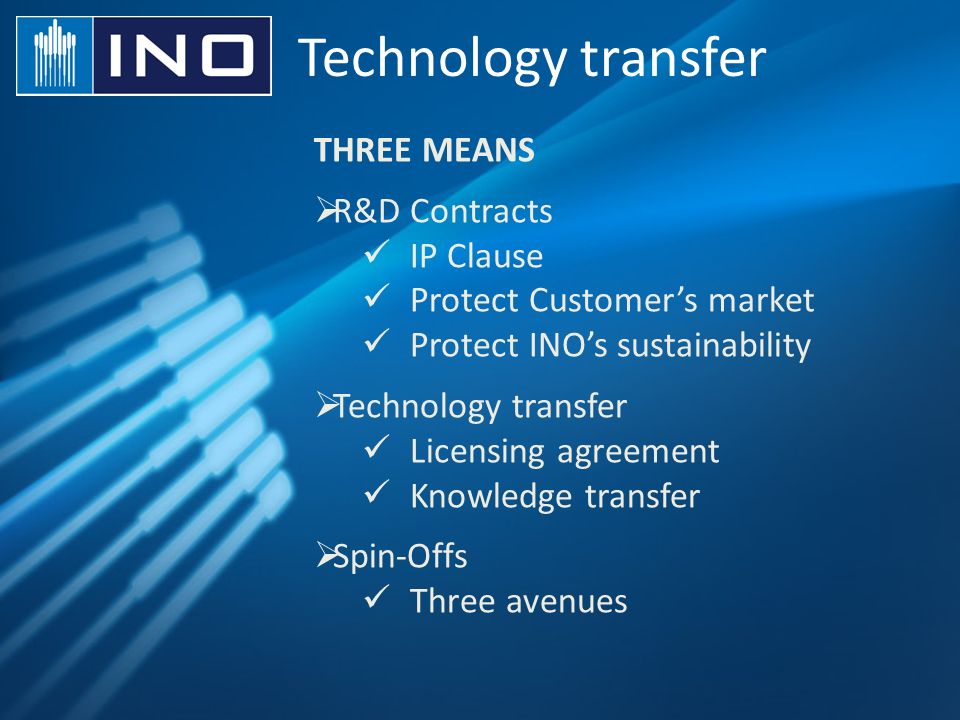 INO Technology transfer

THREE MEANS

➢R&D Contracts
✓ IP Clause
✓ Protect Customer’s market
✓ Protect INO’s sustainability

➢Technology transfer
✓ Licensing agreement
✓ Knowledge transfer

➢Spin-Offs
✓ Three avenues